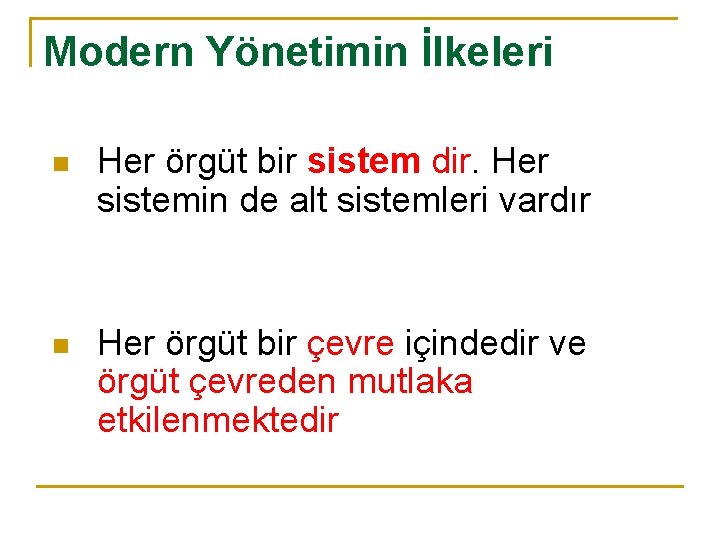 Modern Yönetimin İlkeleri

Her örgüt bir sistem dir. Her sistemin de alt sistemleri vardır

Her örgüt bir çevre içindedir ve örgüt çevreden mutlaka etkilenmektedir